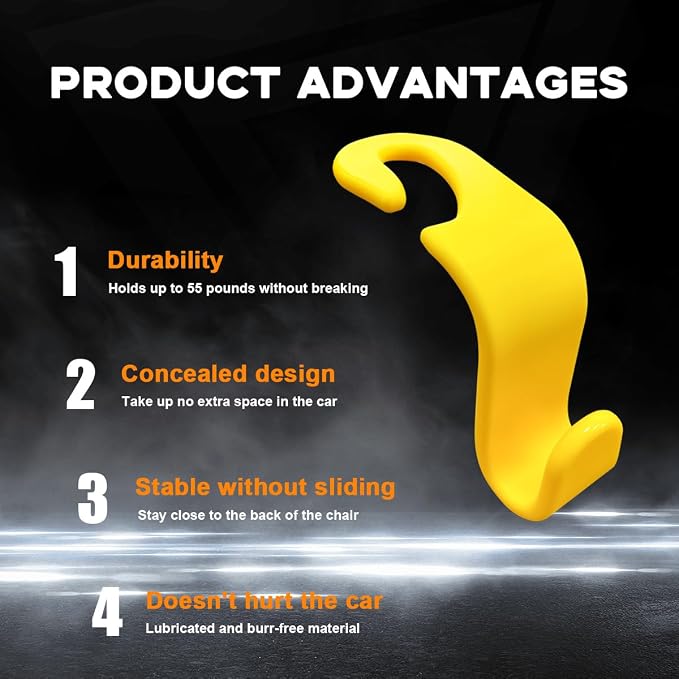 PRODUCT ADVANTAGES

1 Durability
Holds up to 55 pounds without breaking

2 Concealed design
Take up no extra space in the car

3 Stable without sliding
Stay close to the back of the chair

4 Doesn't hurt the car
Lubricated and burr-free material